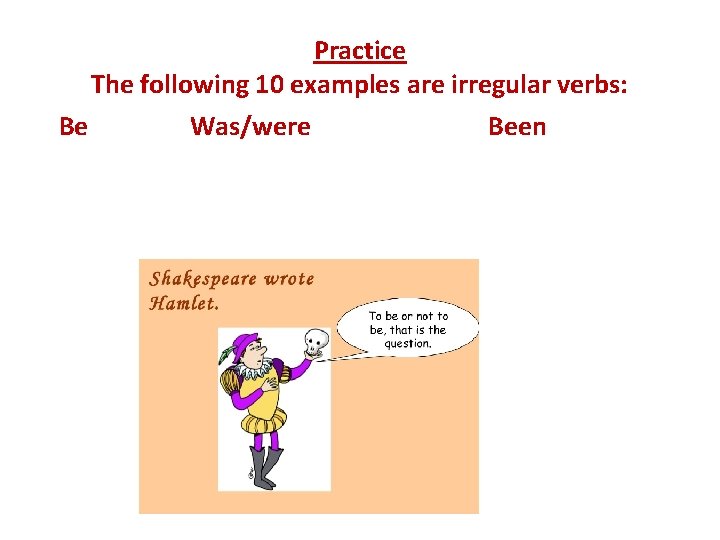 Practice
The following 10 examples are irregular verbs:

Be Was/were Been

Shakespeare wrote Hamlet.

To be or not to be, that is the question.